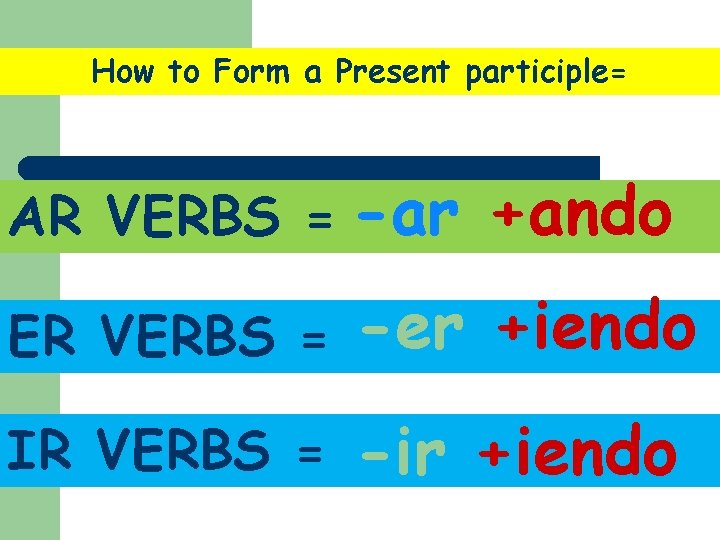 How to Form a Present participle=

AR VERBS = -ar +ando

ER VERBS = -er +iendo

IR VERBS = -ir +iendo